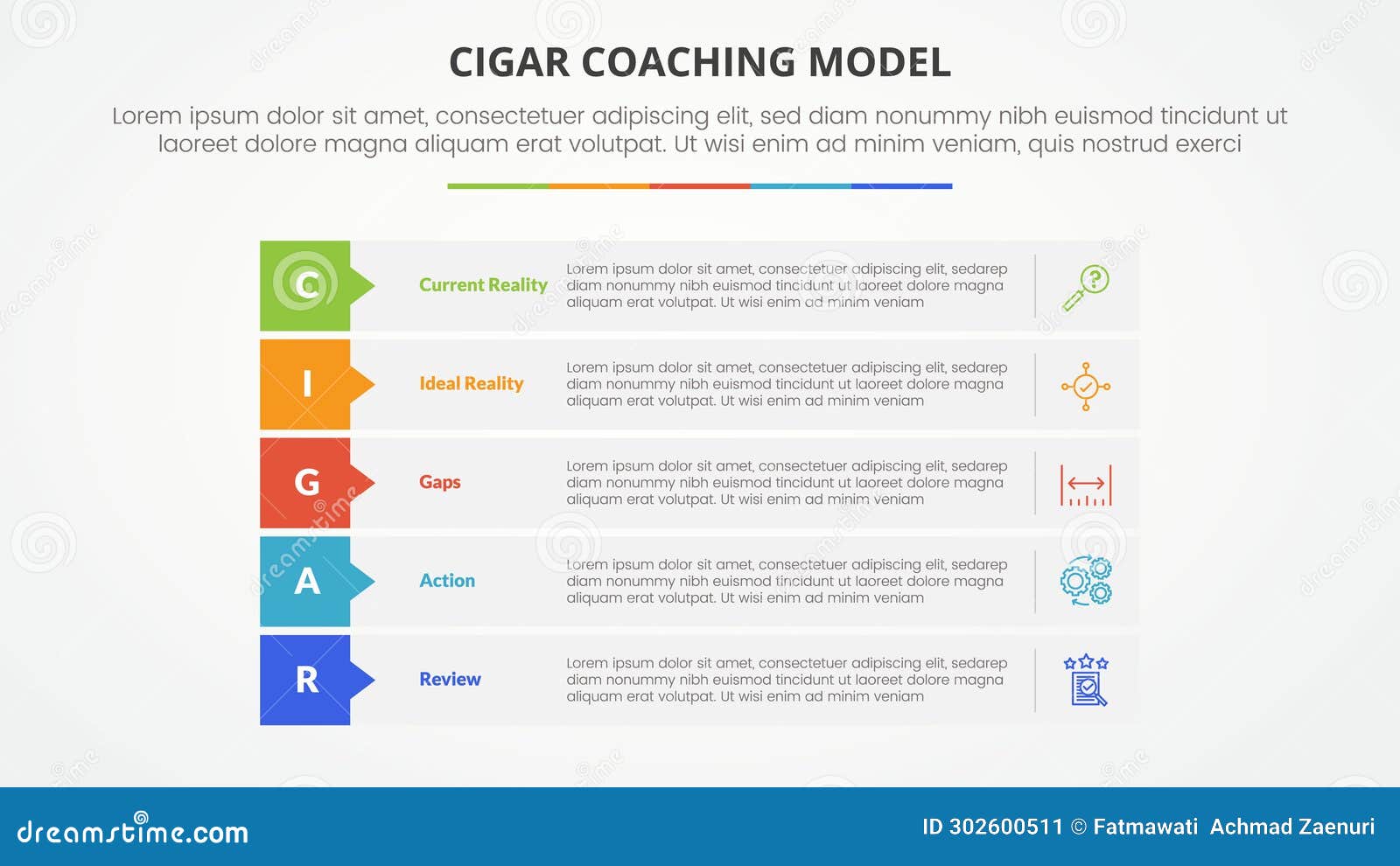 CIGAR COACHING MODEL

Lorem ipsum dolor sit amet, consectetuer adipiscing elit, sed diam nonummy nibh euismod tincidunt ut laoreet dolore magna aliquam erat volutpat. Ut wisi enim ad minim veniam, quis nostrud exerci

C Current Reality Lorem ipsum dolor sit amet, consectetuer adipiscing elit, sedarep diam nonummy nibh euismod tincidunt ut laoreet dolore magna aliquam erat volutpat. Ut wisi enim ad minim veniam

I Ideal Reality Lorem ipsum dolor sit amet, consectetuer adipiscing elit, sedarep diam nonummy nibh euismod tincidunt ut laoreet dolore magna aliquam erat volutpat. Ut wisi enim ad minim veniam

G Gaps Lorem ipsum dolor sit amet, consectetuer adipiscing elit, sedarep diam nonummy nibh euismod tincidunt ut laoreet dolore magna aliquam erat volutpat. Ut wisi enim ad minim veniam

A Action Lorem ipsum dolor sit amet, consectetuer adipiscing elit, sedarep diam nonummy nibh euismod tincidunt ut laoreet dolore magna aliquam erat volutpat. Ut wisi enim ad minim veniam

R Review Lorem ipsum dolor sit amet, consectetuer adipiscing elit, sedarep diam nonummy nibh euismod tincidunt ut laoreet dolore magna aliquam erat volutpat. Ut wisi enim ad minim veniam

dreamstime.com

ID 302600511 © Fatmawati Achmad Zaenuri